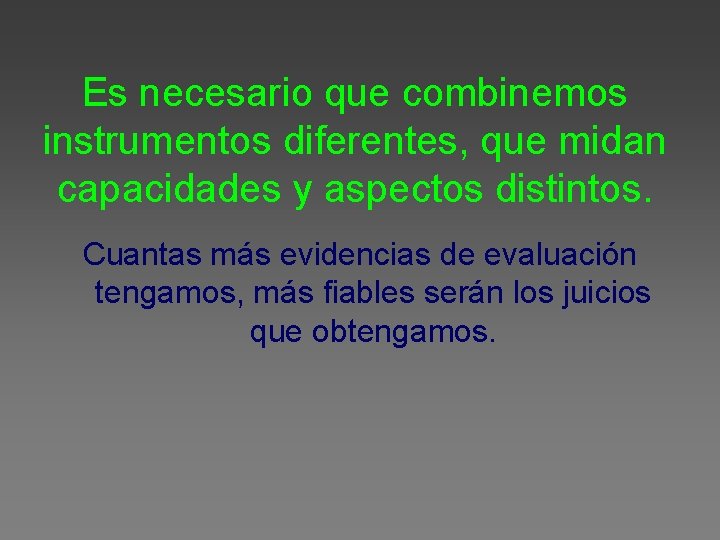 Es necesario que combinemos instrumentos diferentes, que midan capacidades y aspectos distintos.

Cuantas más evidencias de evaluación tengamos, más fiables serán los juicios que obtengamos.